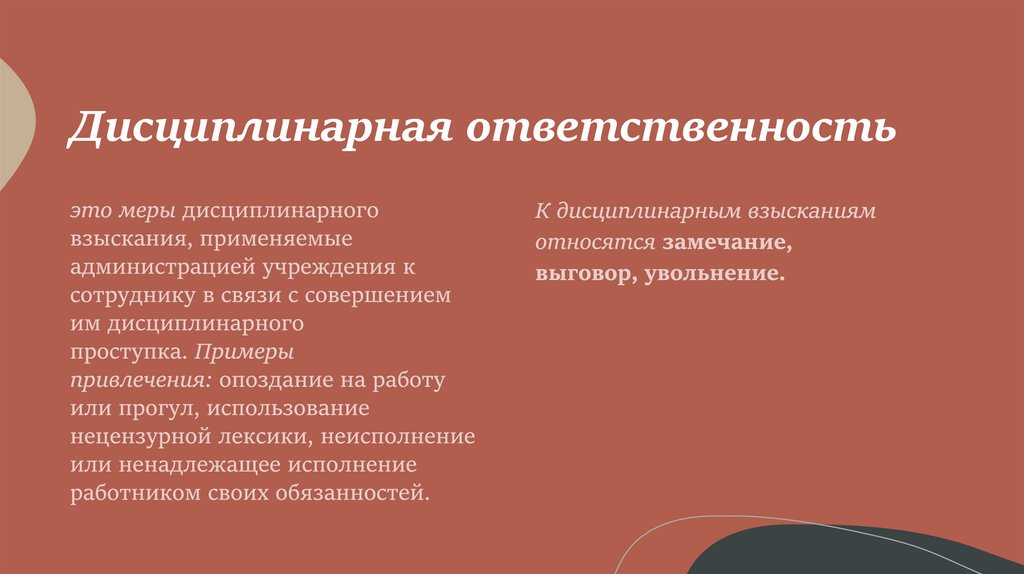 Дисциплинарная ответственность

это меры дисциплинарного взыскания, применяемые администрацией учреждения к сотруднику в связи с совершением им дисциплинарного проступка. Примеры привлечения: опоздание на работу или прогул, использование нецензурной лексики, неисполнение или ненадлежащее исполнение работником своих обязанностей.

К дисциплинарным взысканиям относятся замечание, выговор, увольнение.